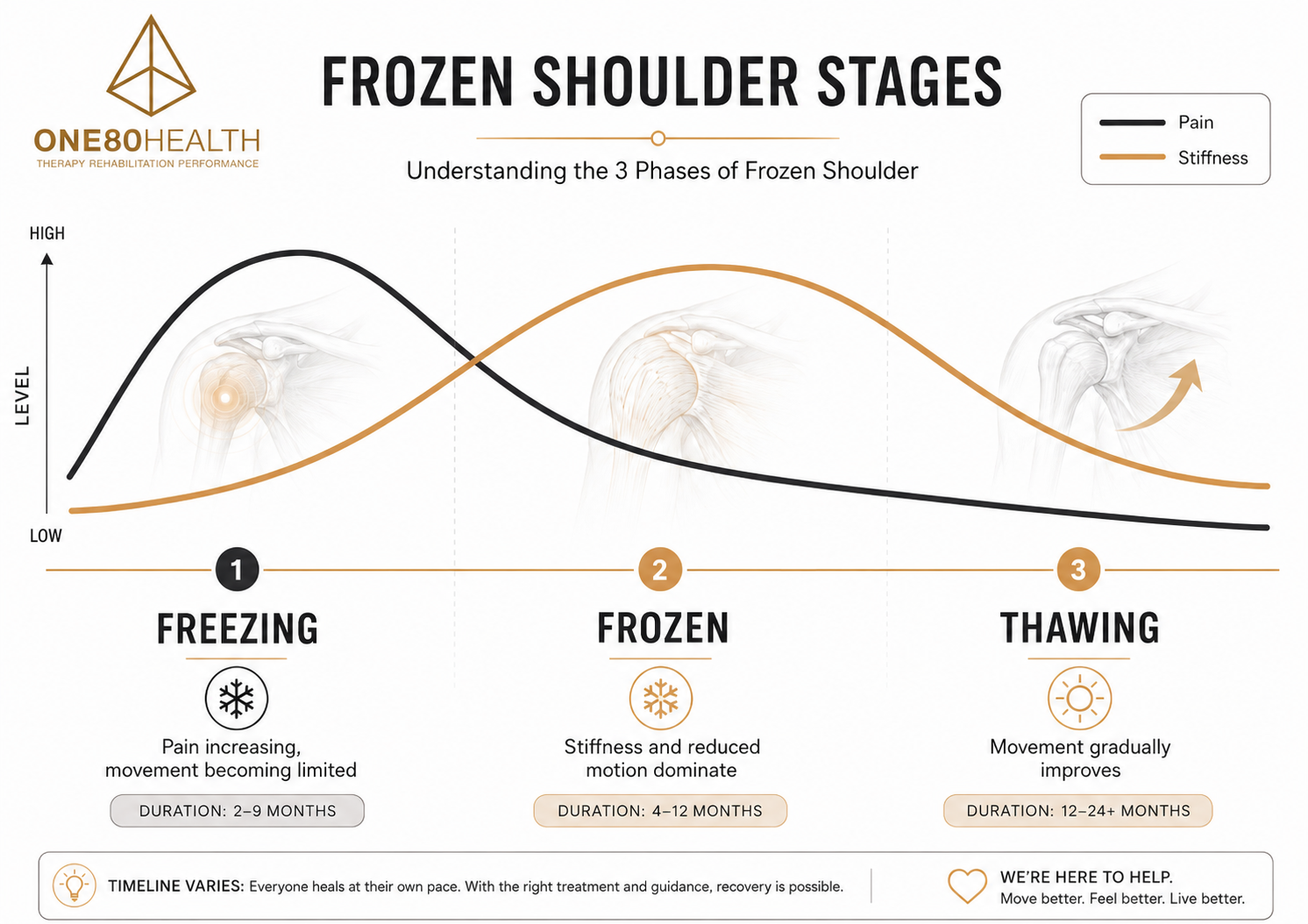 ONE80HEALTH
THERAPY REHABILITATION PERFORMANCE

FROZEN SHOULDER STAGES

Understanding the 3 Phases of Frozen Shoulder

Pain
Stiffness

HIGH
LEVEL
LOW

1
FREEZING
Pain increasing, movement becoming limited
DURATION: 2–9 MONTHS

2
FROZEN
Stiffness and reduced motion dominate
DURATION: 4–12 MONTHS

3
THAWING
Movement gradually improves
DURATION: 12–24+ MONTHS

TIMELINE VARIES: Everyone heals at their own pace. With the right treatment and guidance, recovery is possible.

WE'RE HERE TO HELP.
Move better. Feel better. Live better.